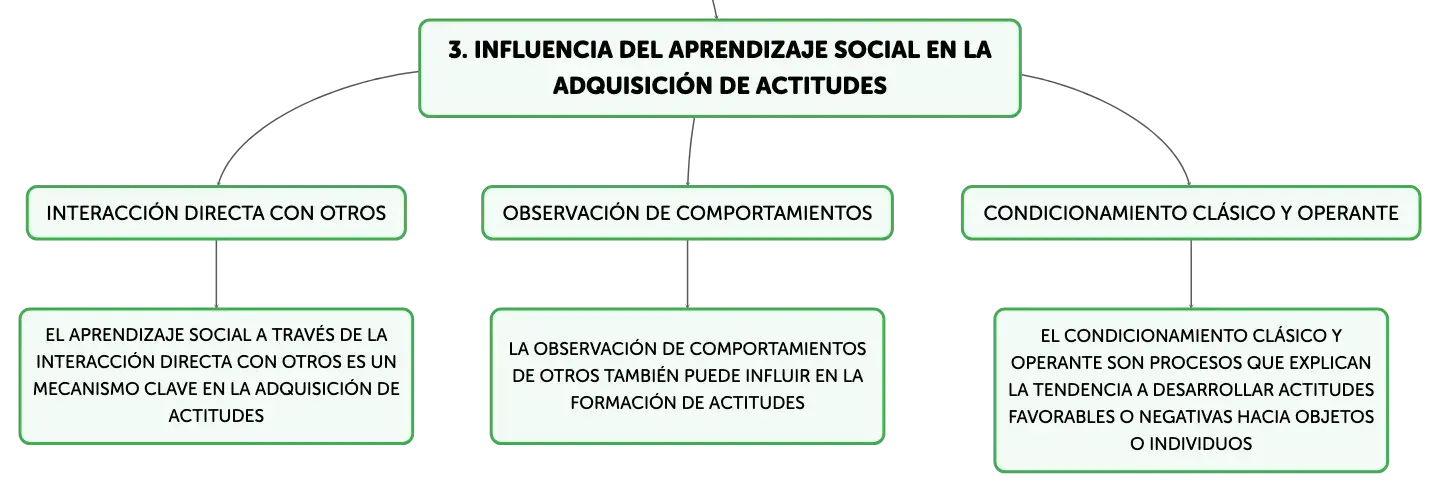 3. INFLUENCIA DEL APRENDIZAJE SOCIAL EN LA ADQUISICIÓN DE ACTITUDES

INTERACCIÓN DIRECTA CON OTROS

EL APRENDIZAJE SOCIAL A TRAVÉS DE LA INTERACCIÓN DIRECTA CON OTROS ES UN MECANISMO CLAVE EN LA ADQUISICIÓN DE ACTITUDES

OBSERVACIÓN DE COMPORTAMIENTOS

LA OBSERVACIÓN DE COMPORTAMIENTOS DE OTROS TAMBIÉN PUEDE INFLUIR EN LA FORMACIÓN DE ACTITUDES

CONDICIONAMIENTO CLÁSICO Y OPERANTE

EL CONDICIONAMIENTO CLÁSICO Y OPERANTE SON PROCESOS QUE EXPLICAN LA TENDENCIA A DESARROLLAR ACTITUDES FAVORABLES O NEGATIVAS HACIA OBJETOS O INDIVIDUOS